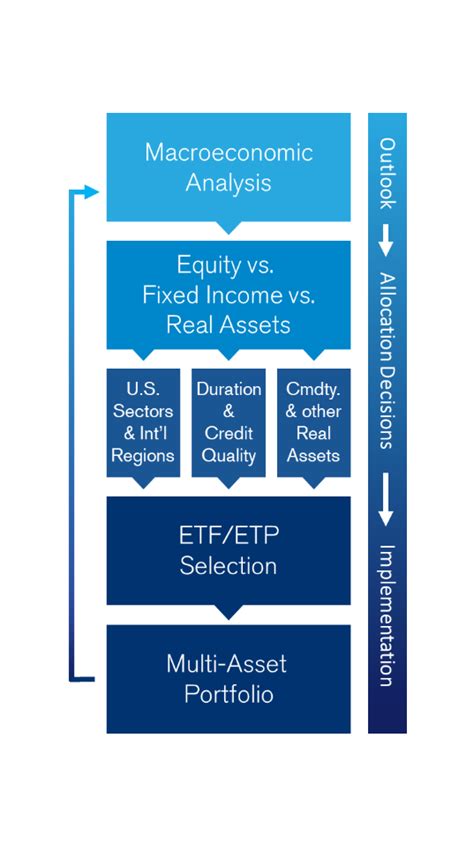 Macroeconomic Analysis

Equity vs. Fixed Income vs. Real Assets

U.S. Sectors & Int'l Regions

Duration & Credit Quality

Cmdty. & other Real Assets

ETF/ETP Selection

Multi-Asset Portfolio

Outlook

Allocation Decisions

Implementation